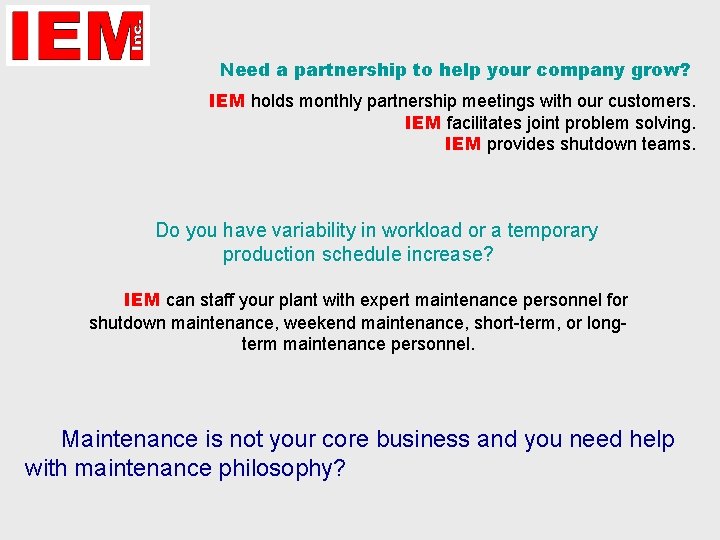 IEM Inc.

Need a partnership to help your company grow?

IEM holds monthly partnership meetings with our customers.
IEM facilitates joint problem solving.
IEM provides shutdown teams.

Do you have variability in workload or a temporary production schedule increase?

IEM can staff your plant with expert maintenance personnel for shutdown maintenance, weekend maintenance, short-term, or long-term maintenance personnel.

Maintenance is not your core business and you need help with maintenance philosophy?